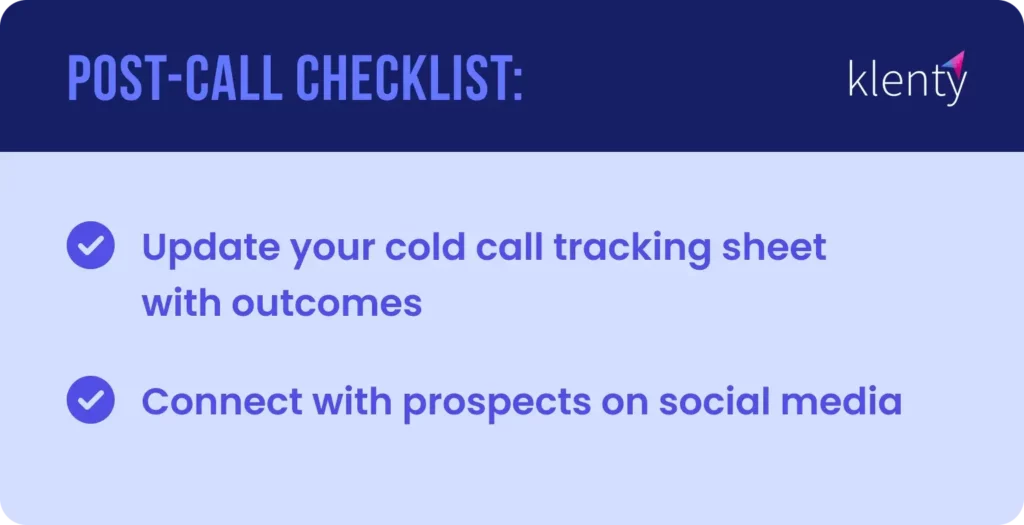 POST-CALL CHECKLIST:

klenty

Update your cold call tracking sheet with outcomes

Connect with prospects on social media